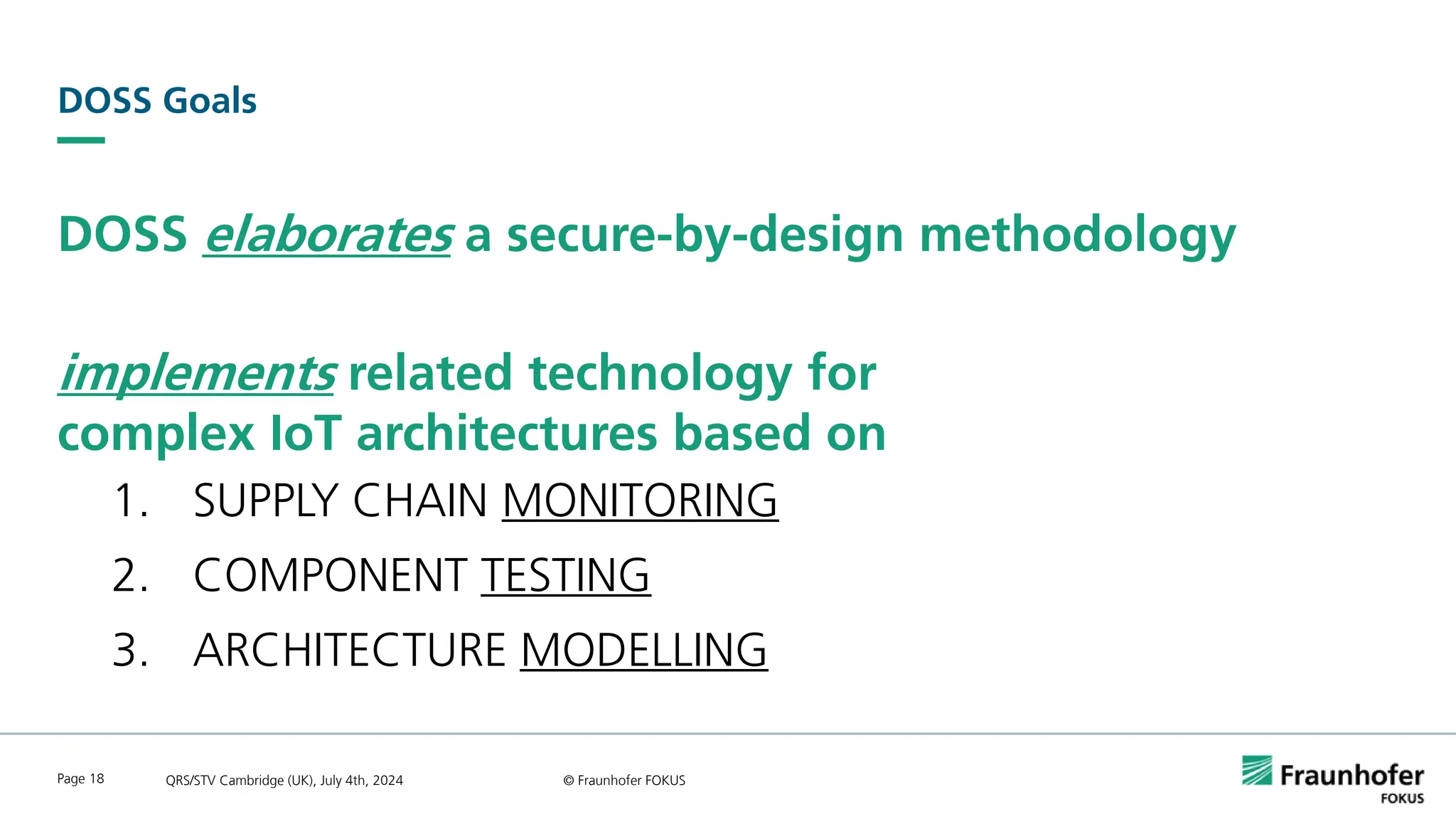 DOSS Goals

DOSS elaborates a secure-by-design methodology

implements related technology for complex IoT architectures based on

1. SUPPLY CHAIN MONITORING
2. COMPONENT TESTING
3. ARCHITECTURE MODELLING

Page 18 QRS/STV Cambridge (UK), July 4th, 2024 © Fraunhofer FOKUS

Fraunhofer FOKUS